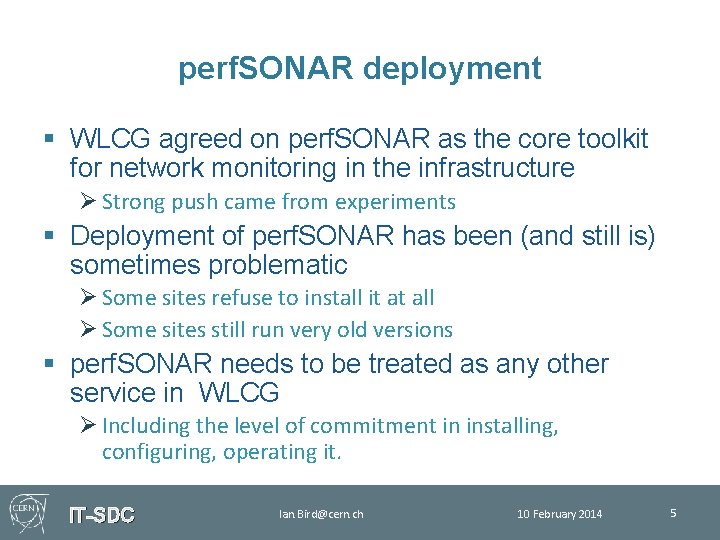 perfSONAR deployment

▪ WLCG agreed on perfSONAR as the core toolkit for network monitoring in the infrastructure

➢ Strong push came from experiments

▪ Deployment of perfSONAR has been (and still is) sometimes problematic

➢ Some sites refuse to install it at all

➢ Some sites still run very old versions

▪ perfSONAR needs to be treated as any other service in WLCG

➢ Including the level of commitment in installing, configuring, operating it.

CERN IT-SDC Ian.Bird@cern.ch 10 February 2014 5